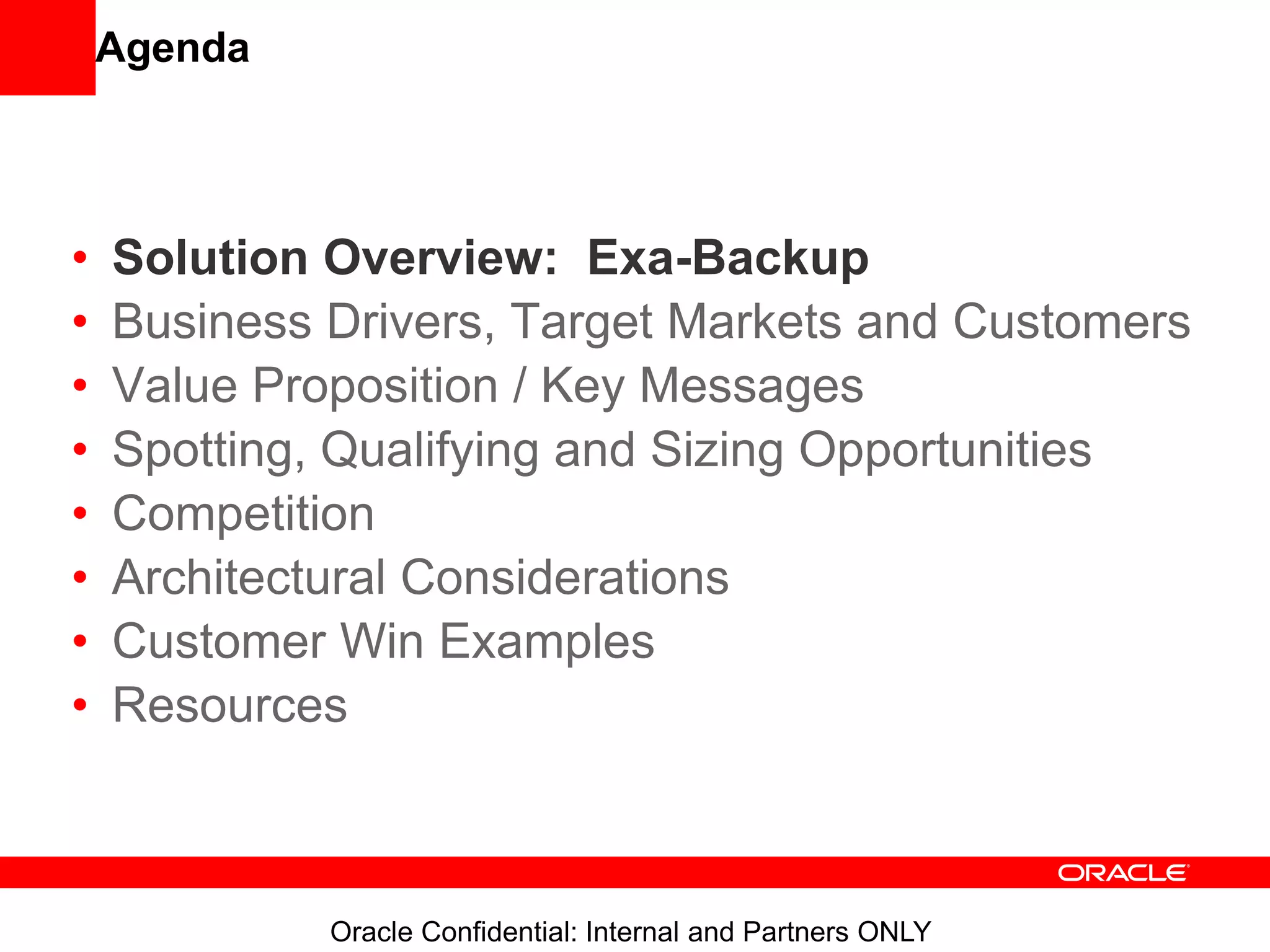 Agenda

• Solution Overview: Exa-Backup
• Business Drivers, Target Markets and Customers
• Value Proposition / Key Messages
• Spotting, Qualifying and Sizing Opportunities
• Competition
• Architectural Considerations
• Customer Win Examples
• Resources

ORACLE

Oracle Confidential: Internal and Partners ONLY